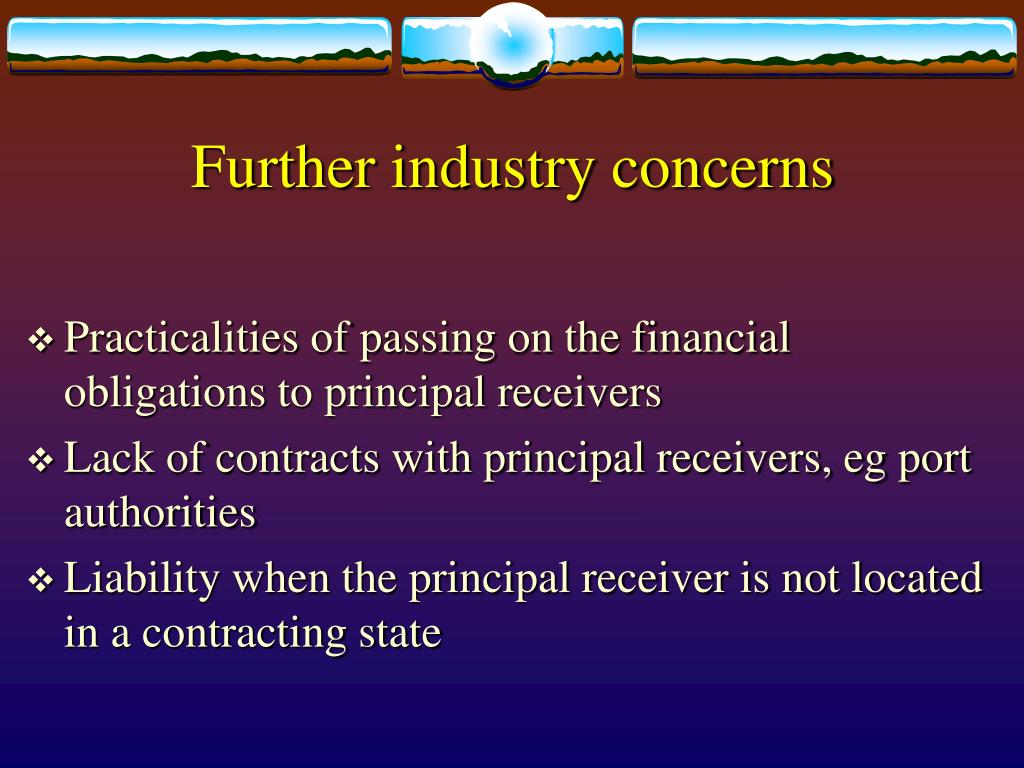 Further industry concerns

❖ Practicalities of passing on the financial obligations to principal receivers

❖ Lack of contracts with principal receivers, eg port authorities

❖ Liability when the principal receiver is not located in a contracting state